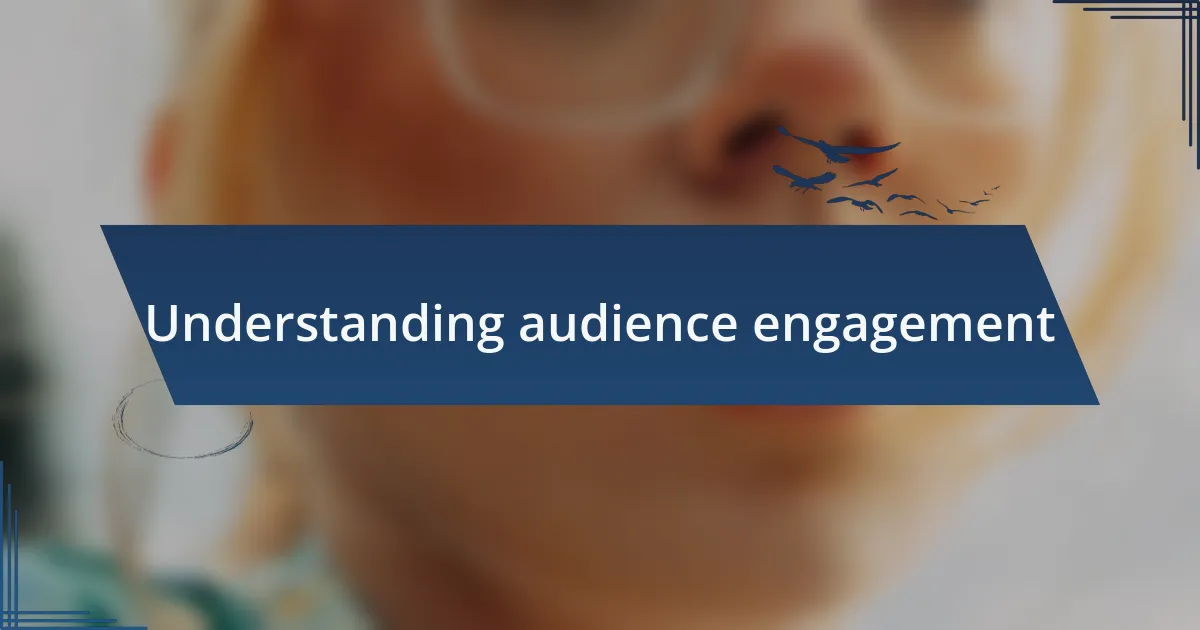 Understanding audience engagement